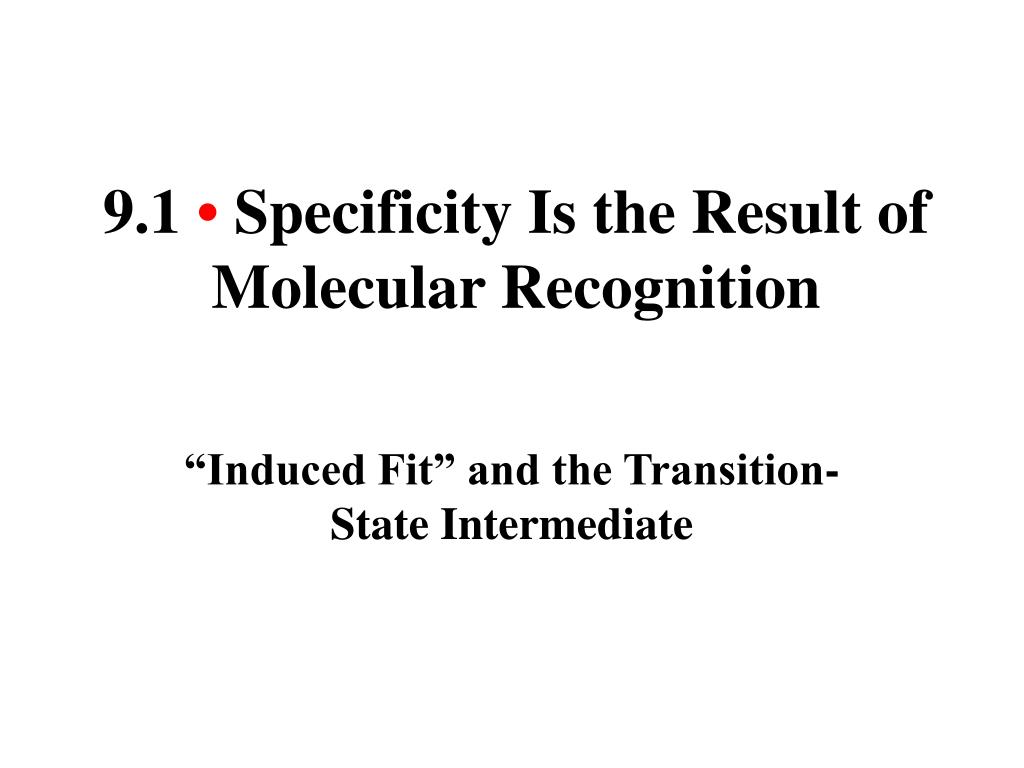 9.1 • Specificity Is the Result of Molecular Recognition

“Induced Fit” and the Transition-State Intermediate